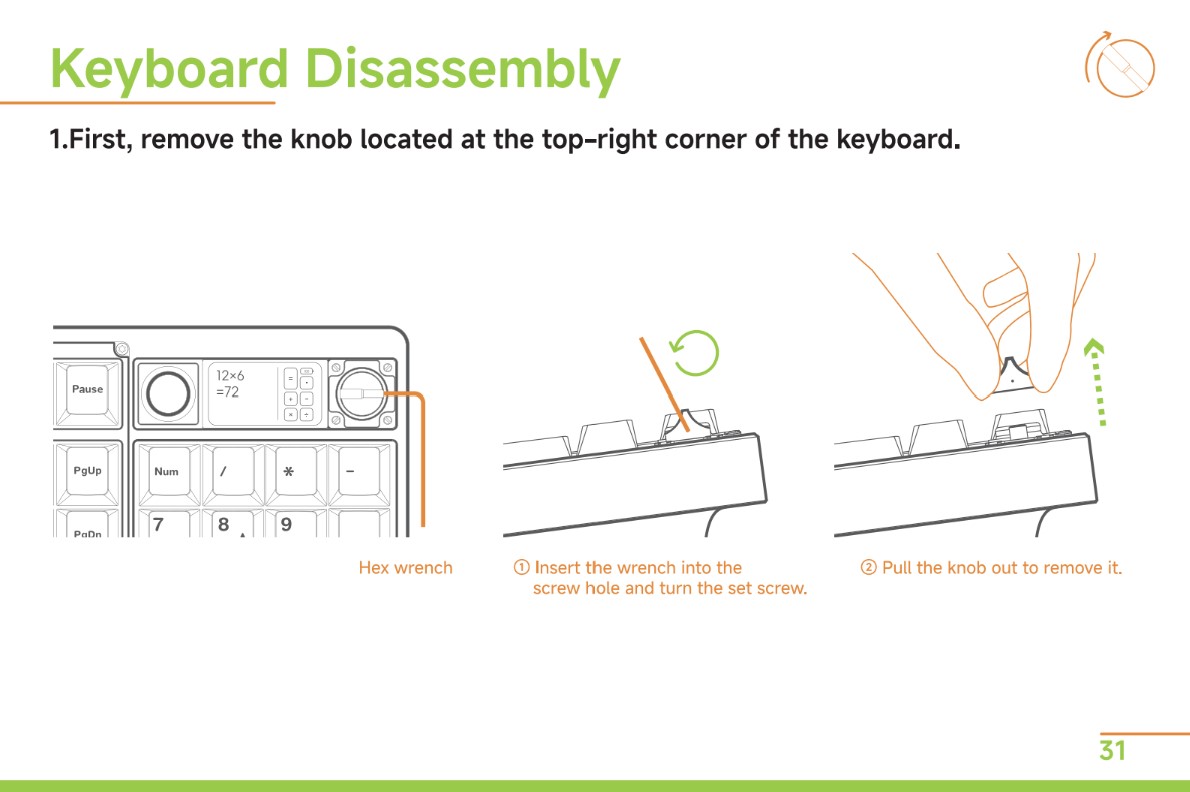 Keyboard Disassembly

1.First, remove the knob located at the top-right corner of the keyboard.

Pause

12×6
=72

PgUp

Num

/

*

-

PgDn

7

8

9

Hex wrench

① Insert the wrench into the screw hole and turn the set screw.

② Pull the knob out to remove it.

31